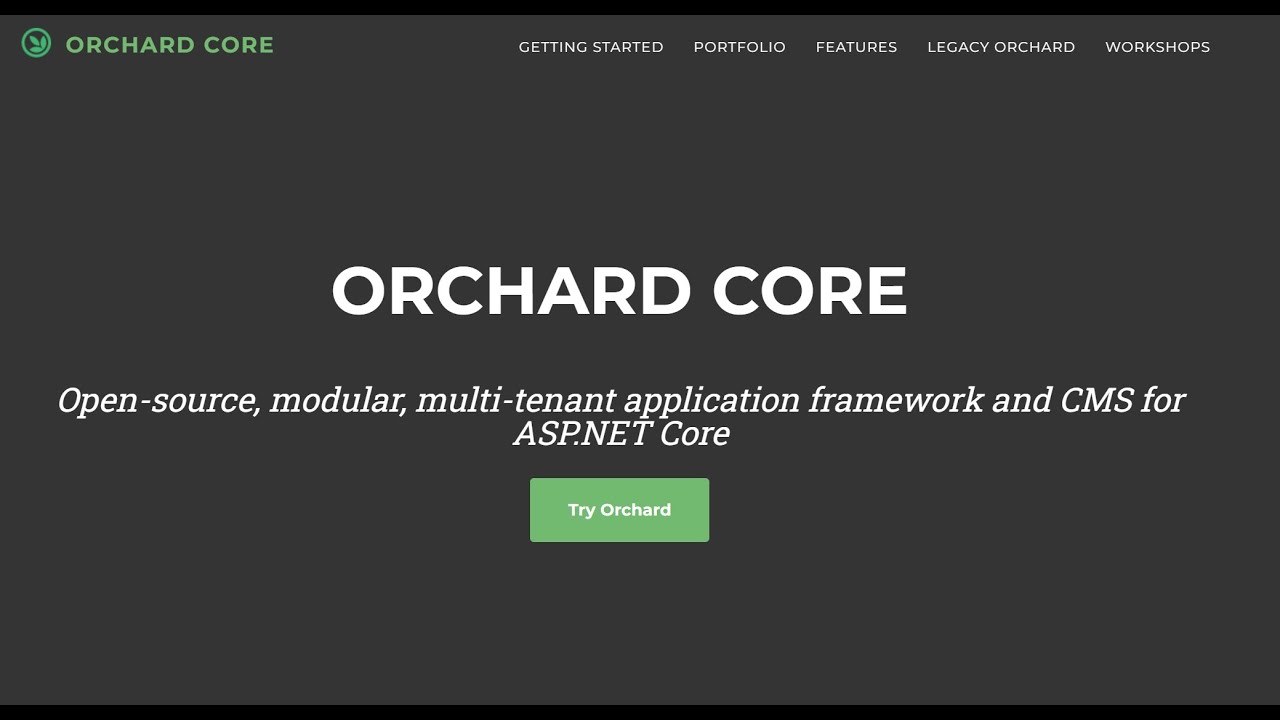 ORCHARD CORE

GETTING STARTED PORTFOLIO FEATURES LEGACY ORCHARD WORKSHOPS

ORCHARD CORE

Open-source, modular, multi-tenant application framework and CMS for ASP.NET Core

Try Orchard